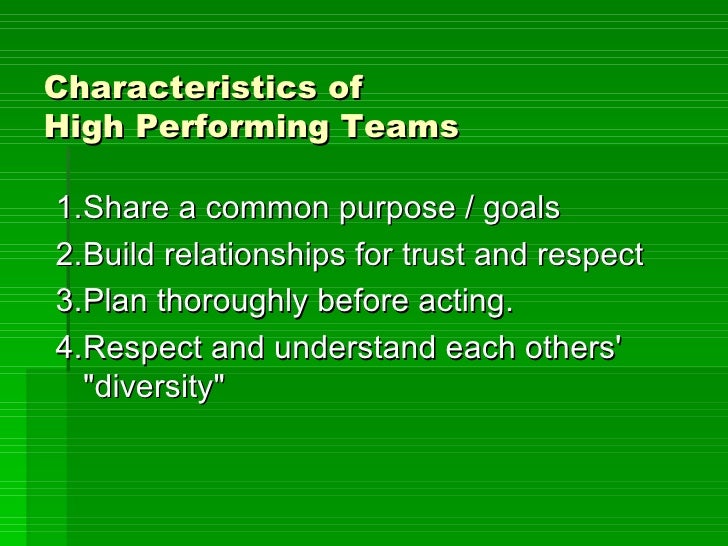 Characteristics of
High Performing Teams

1.Share a common purpose / goals
2.Build relationships for trust and respect
3.Plan thoroughly before acting.
4.Respect and understand each others' "diversity"